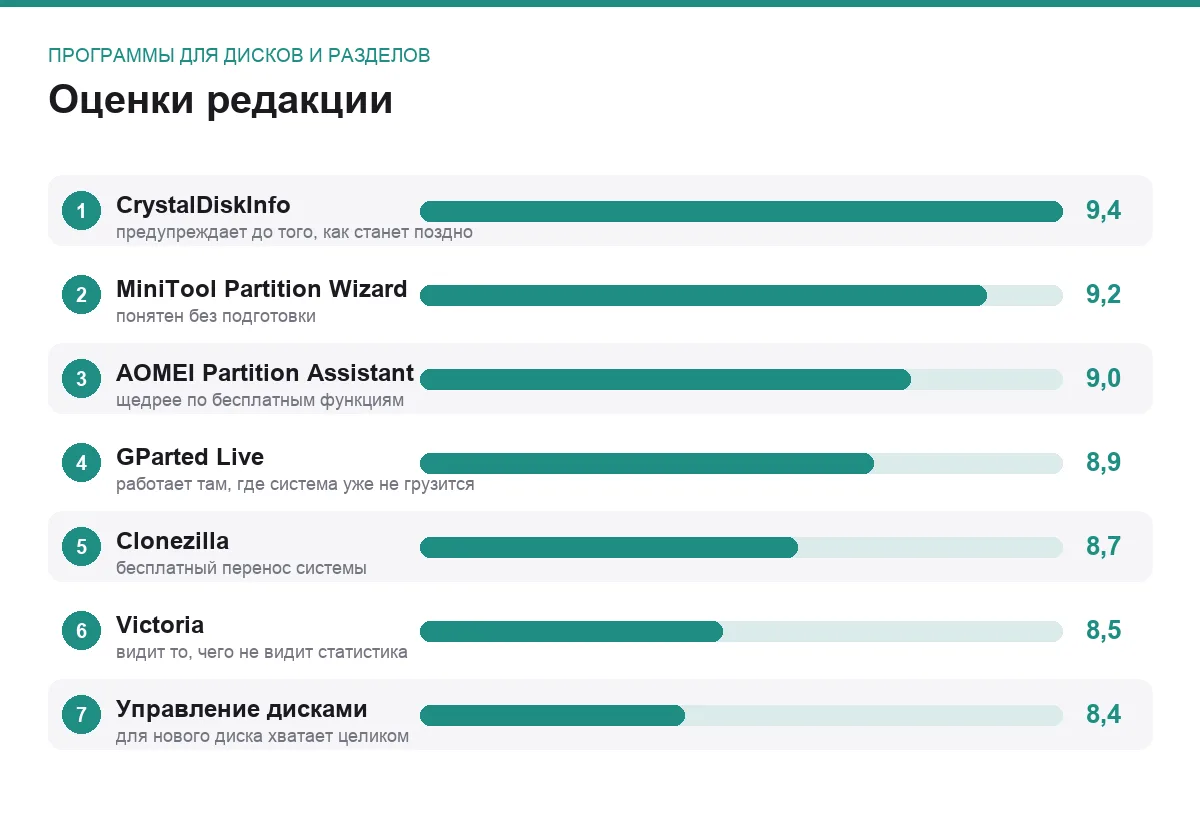 ПРОГРАММЫ ДЛЯ ДИСКОВ И РАЗДЕЛОВ

Оценки редакции

1 CrystalDiskInfo
предупреждает до того, как станет поздно
9,4

2 MiniTool Partition Wizard
понятен без подготовки
9,2

3 AOMEI Partition Assistant
щедрее по бесплатным функциям
9,0

4 GParted Live
работает там, где система уже не грузится
8,9

5 Clonezilla
бесплатный перенос системы
8,7

6 Victoria
видит то, чего не видит статистика
8,5

7 Управление дисками
для нового диска хватает целиком
8,4